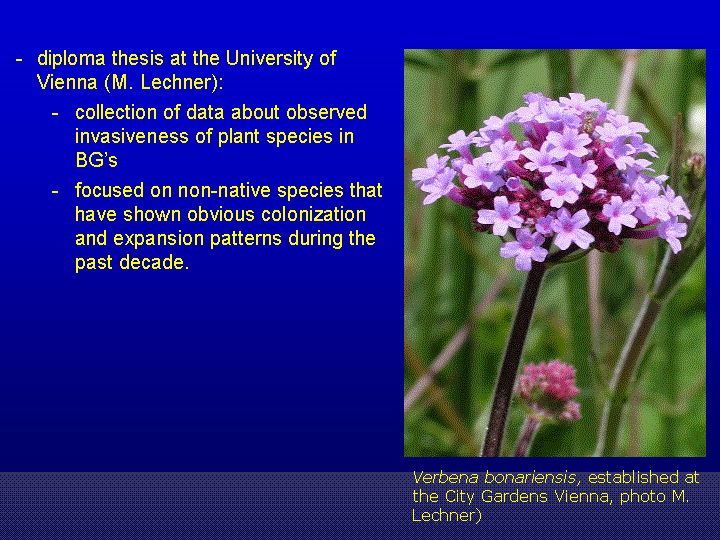 - diploma thesis at the University of Vienna (M. Lechner):

- collection of data about observed invasiveness of plant species in BG's

- focused on non-native species that have shown obvious colonization and expansion patterns during the past decade.

Verbena bonariensis, established at the City Gardens Vienna, photo M. Lechner)